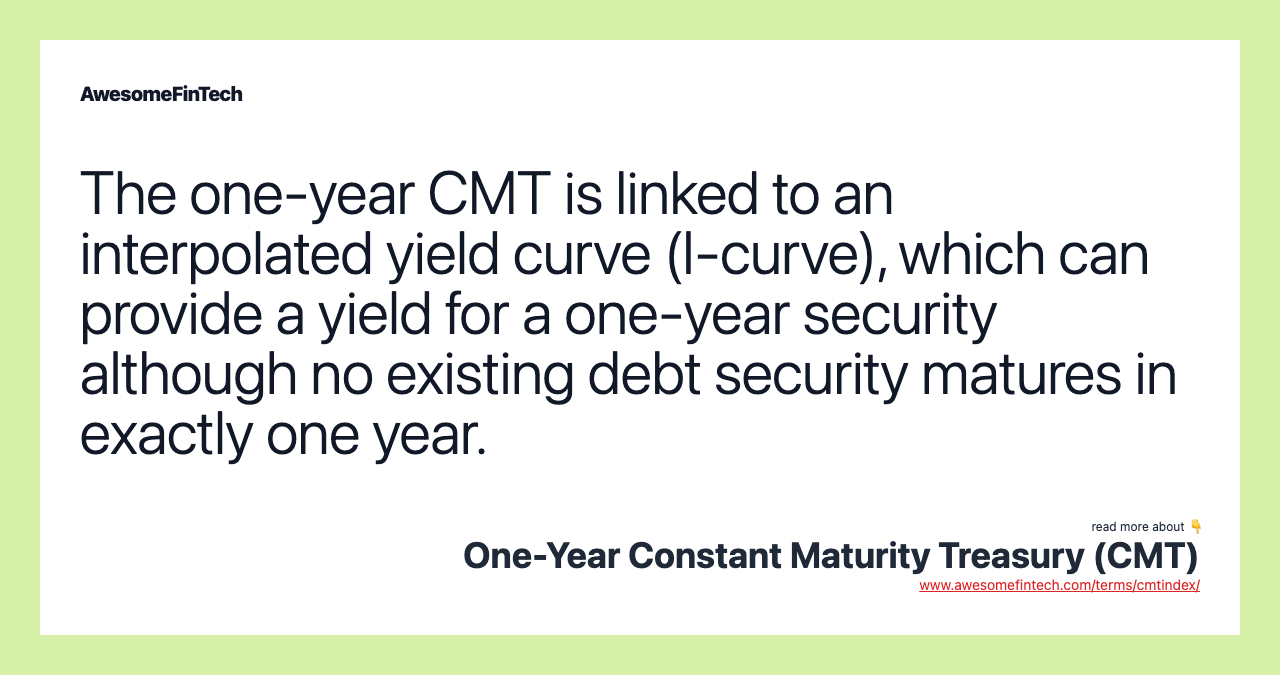 AwesomeFinTech

The one-year CMT is linked to an interpolated yield curve (I-curve), which can provide a yield for a one-year security although no existing debt security matures in exactly one year.

read more about 👇
One-Year Constant Maturity Treasury (CMT)
www.awesomefintech.com/terms/cmtindex/